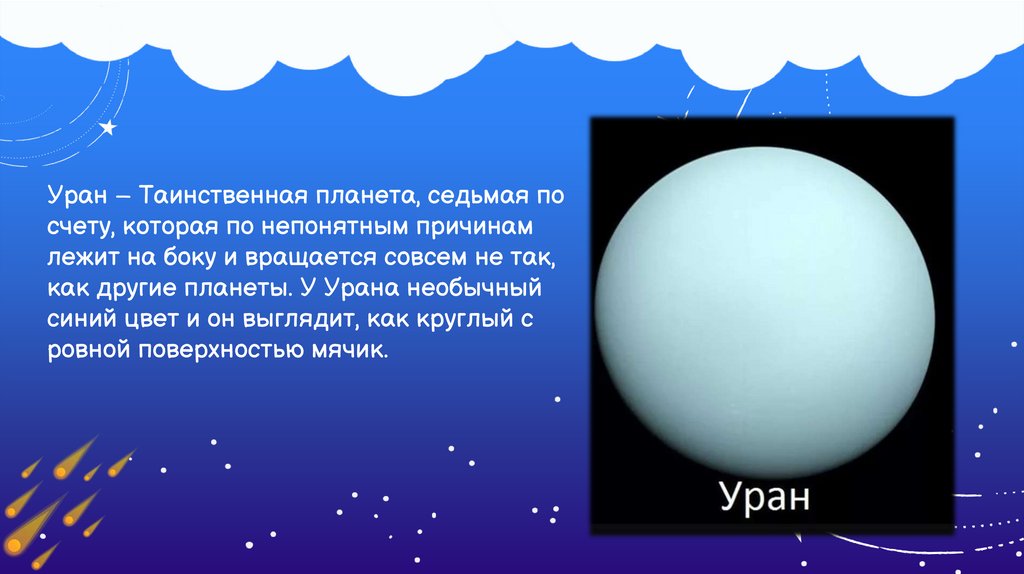 Уран – Таинственная планета, седьмая по счету, которая по непонятным причинам лежит на боку и вращается совсем не так, как другие планеты. У Урана необычный синий цвет и он выглядит, как круглый с ровной поверхностью мячик.

Уран